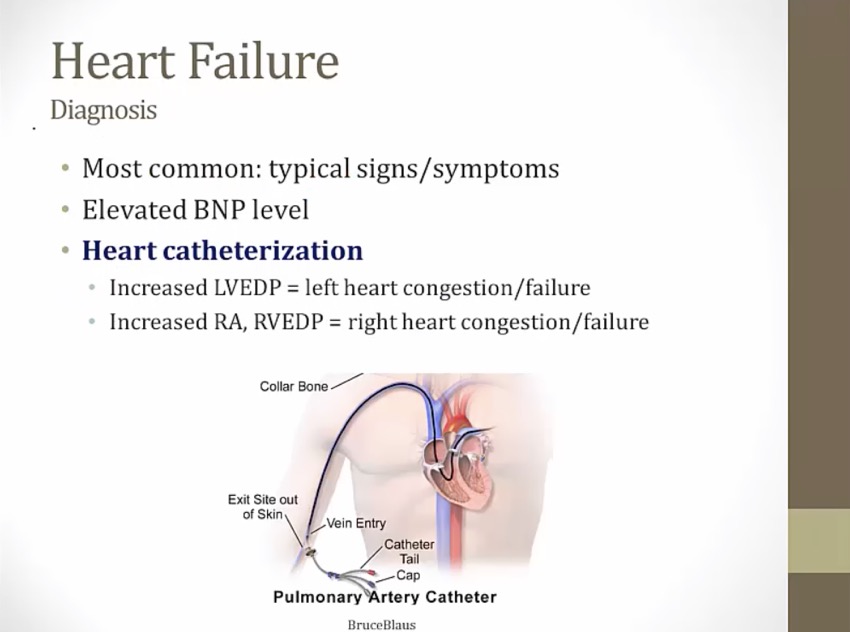 Heart Failure
Diagnosis

• Most common: typical signs/symptoms
• Elevated BNP level
• Heart catheterization
  • Increased LVEDP = left heart congestion/failure
  • Increased RA, RVEDP = right heart congestion/failure

Collar Bone
Exit Site out of Skin
Vein Entry
Catheter Tail
Cap
Pulmonary Artery Catheter

BruceBlaus